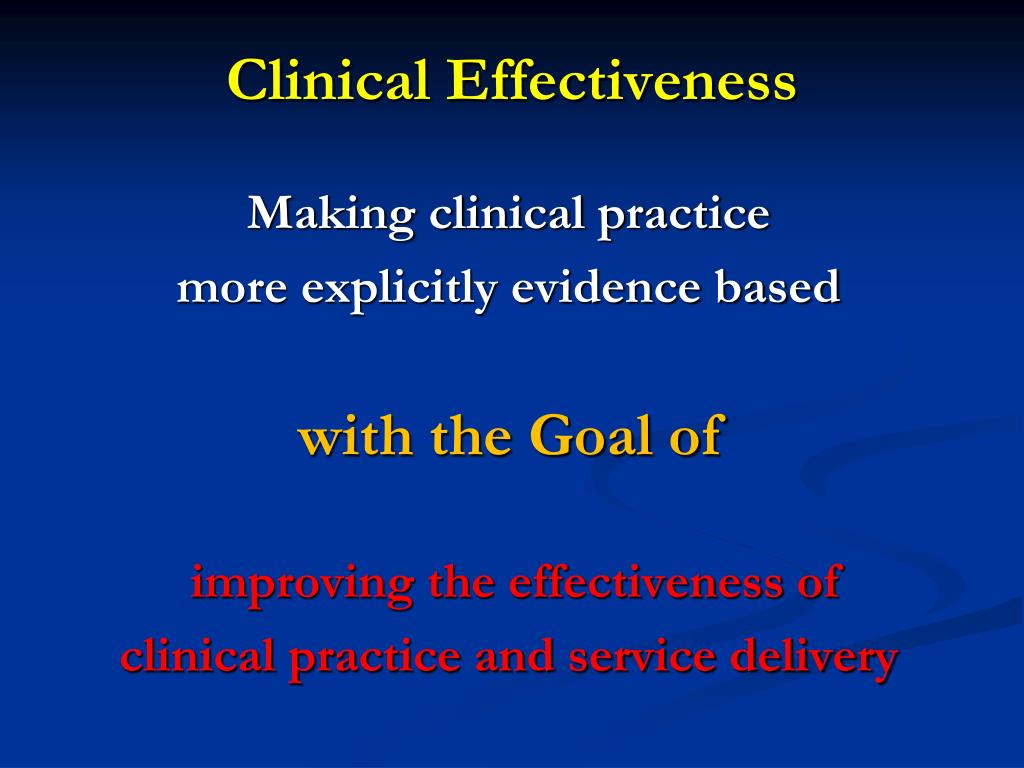 Clinical Effectiveness

Making clinical practice
more explicitly evidence based

with the Goal of

improving the effectiveness of
clinical practice and service delivery